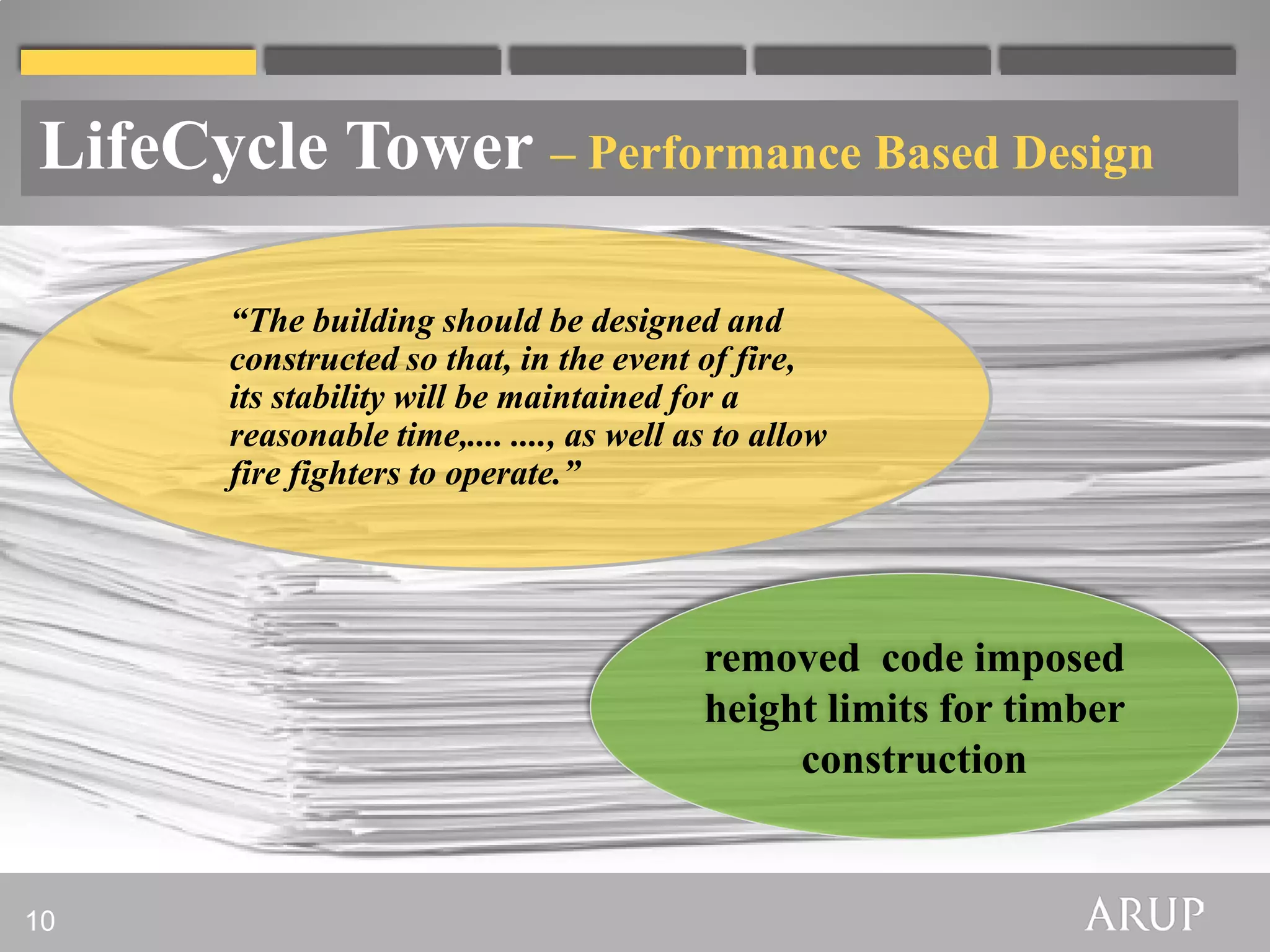 LifeCycle Tower – Performance Based Design

“The building should be designed and constructed so that, in the event of fire, its stability will be maintained for a reasonable time,.... ...., as well as to allow fire fighters to operate.”

removed code imposed height limits for timber construction

10

ARUP